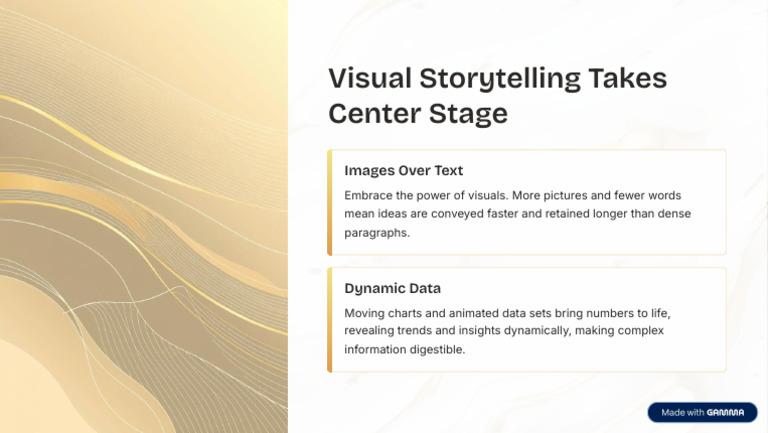 Visual Storytelling Takes Center Stage

Images Over Text

Embrace the power of visuals. More pictures and fewer words mean ideas are conveyed faster and retained longer than dense paragraphs.

Dynamic Data

Moving charts and animated data sets bring numbers to life, revealing trends and insights dynamically, making complex information digestible.

Made with GAMMA